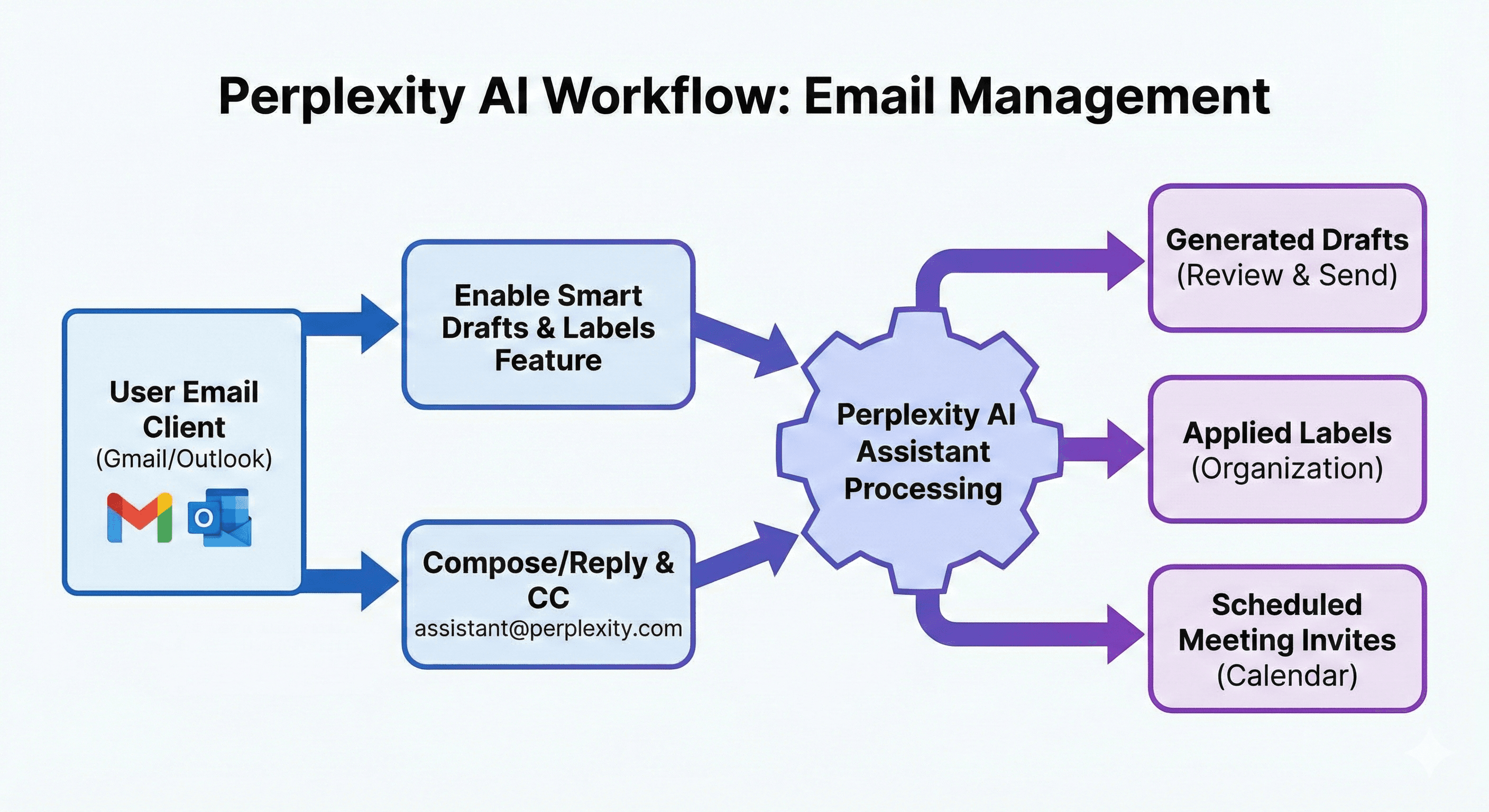 Perplexity AI Workflow: Email Management

User Email Client (Gmail/Outlook)

Enable Smart Drafts & Labels Feature

Compose/Reply & CC assistant@perplexity.com

Perplexity AI Assistant Processing

Generated Drafts (Review & Send)

Applied Labels (Organization)

Scheduled Meeting Invites (Calendar)